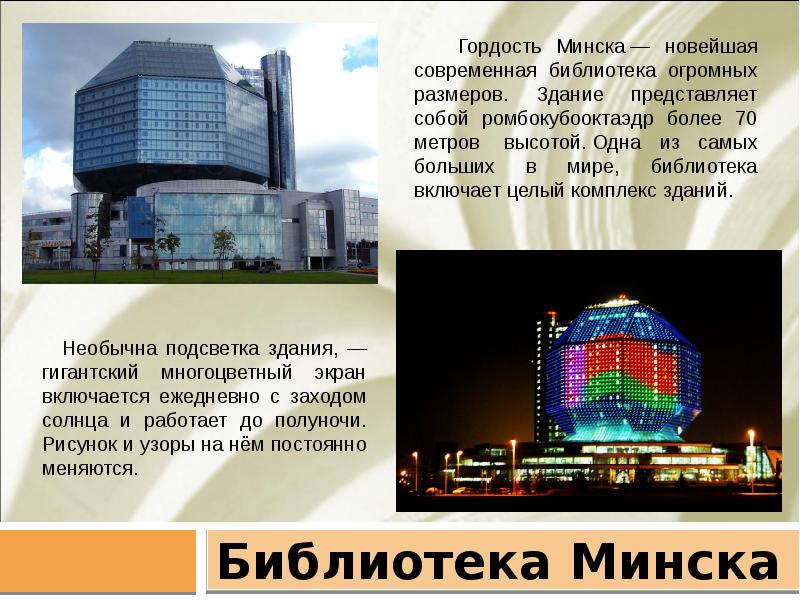 Гордость Минска — новейшая современная библиотека огромных размеров. Здание представляет собой ромбокубооктаэдр более 70 метров высотой. Одна из самых больших в мире, библиотека включает целый комплекс зданий.

Необычна подсветка здания, — гигантский многоцветный экран включается ежедневно с заходом солнца и работает до полуночи. Рисунок и узоры на нём постоянно меняются.

Библиотека Минска